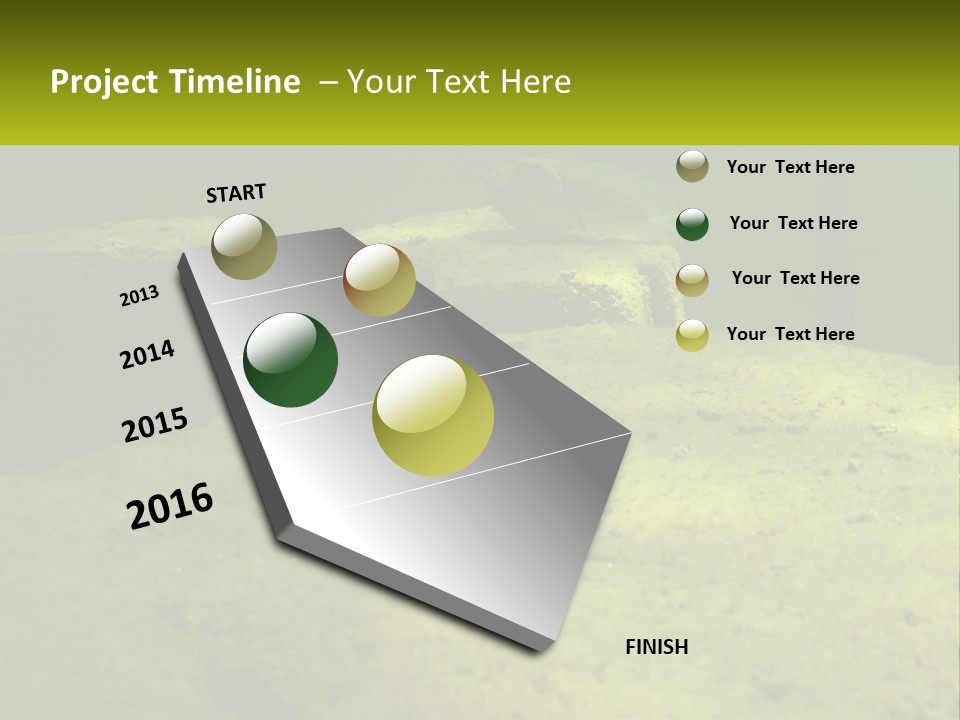 Project Timeline – Your Text Here

START

2013

2014

2015

2016

FINISH

Your Text Here

Your Text Here

Your Text Here

Your Text Here